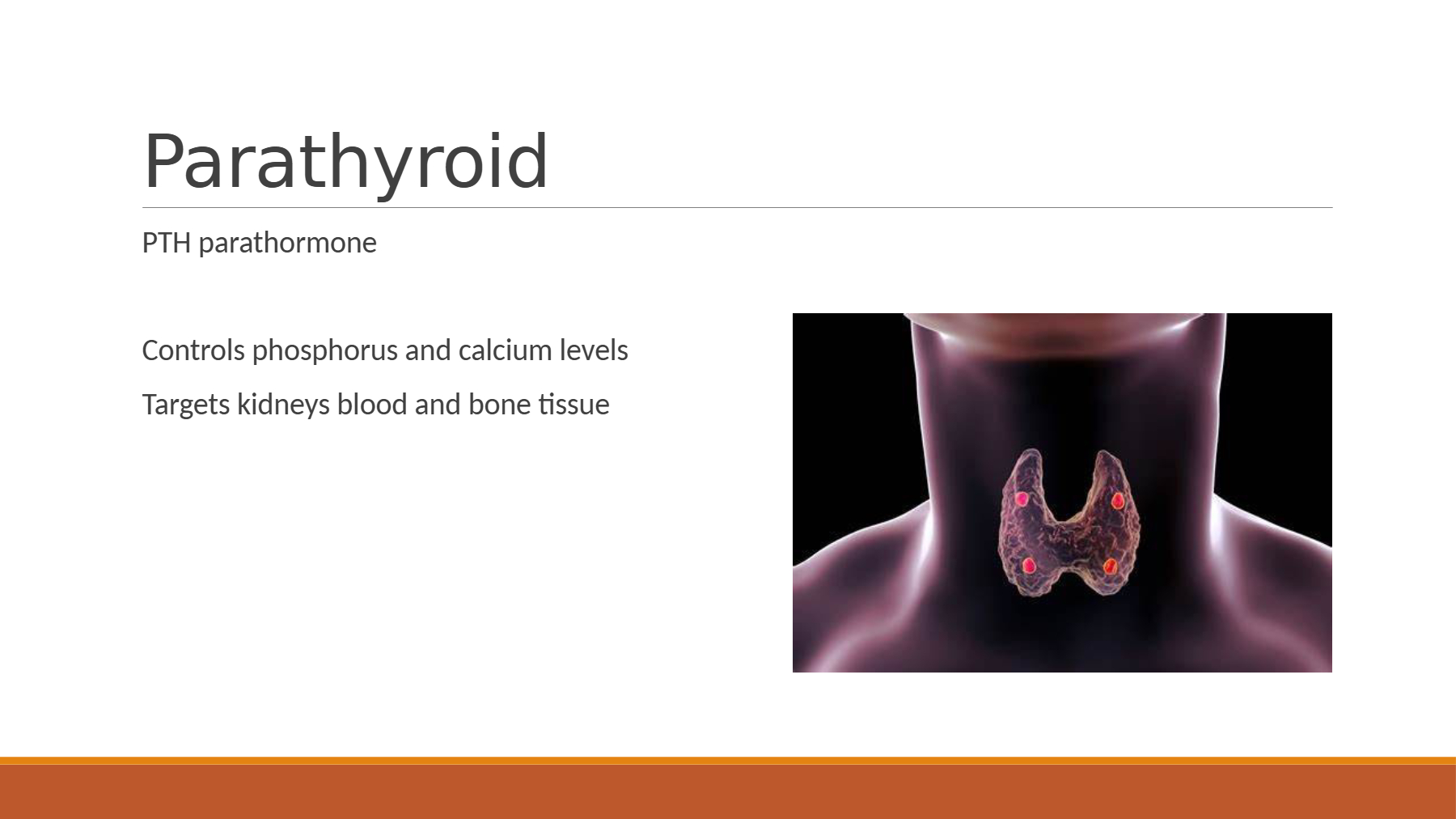 Parathyroid

PTH parathormone

Controls phosphorus and calcium levels

Targets kidneys blood and bone tissue